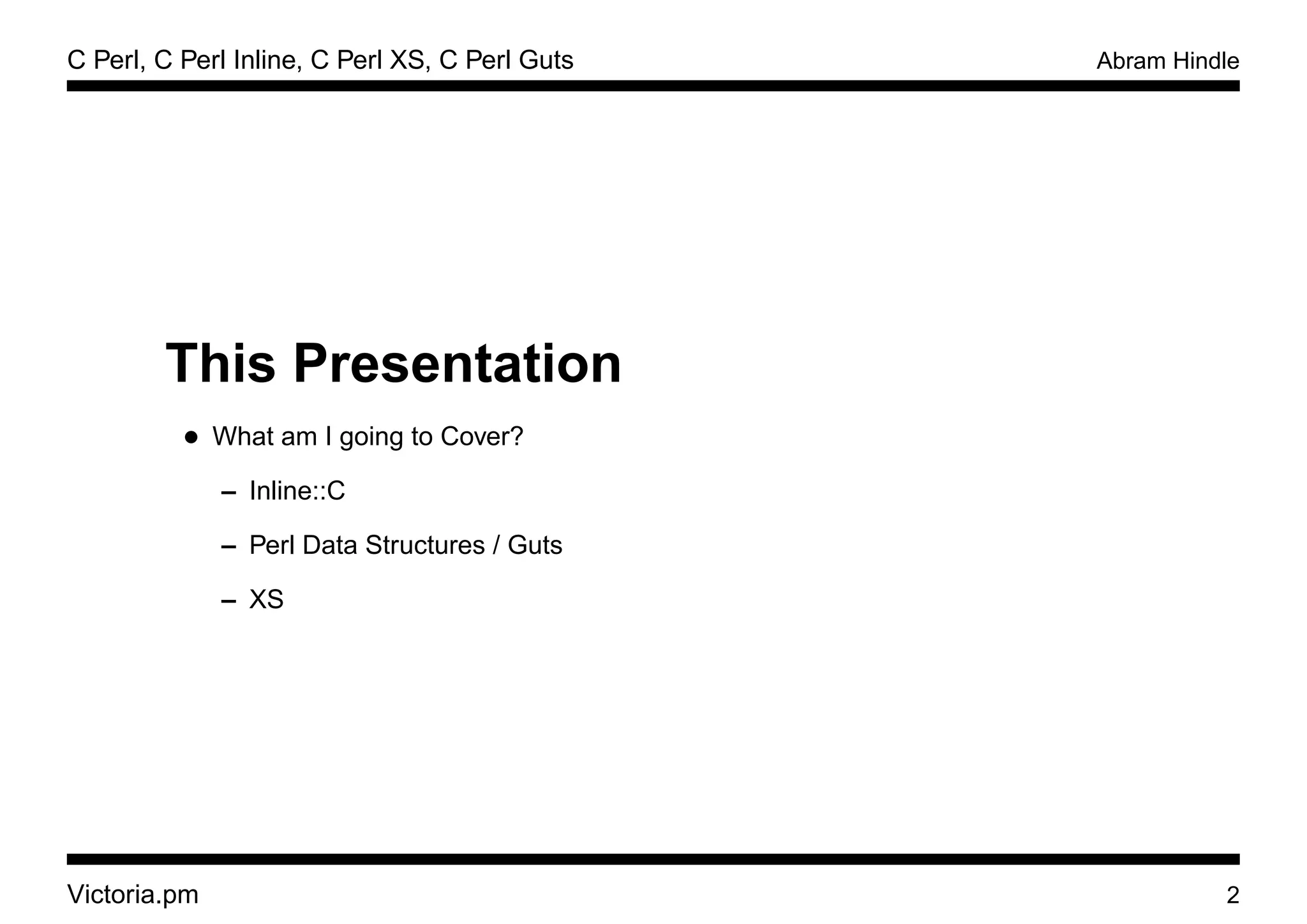 C Perl, C Perl Inline, C Perl XS, C Perl Guts

Abram Hindle

This Presentation

• What am I going to Cover?

– Inline::C

– Perl Data Structures / Guts

– XS

Victoria.pm

2